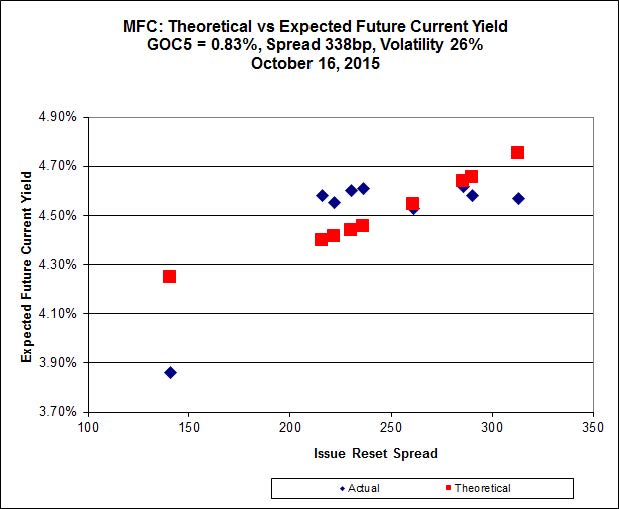 MFC: Theoretical vs Expected Future Current Yield
GOC5 = 0.83%, Spread 338bp, Volatility 26%
October 16, 2015

Expected Future Current Yield

4.90%
4.70%
4.50%
4.30%
4.10%
3.90%
3.70%

100
150
200
250
300
350

Issue Reset Spread

Actual
Theoretical